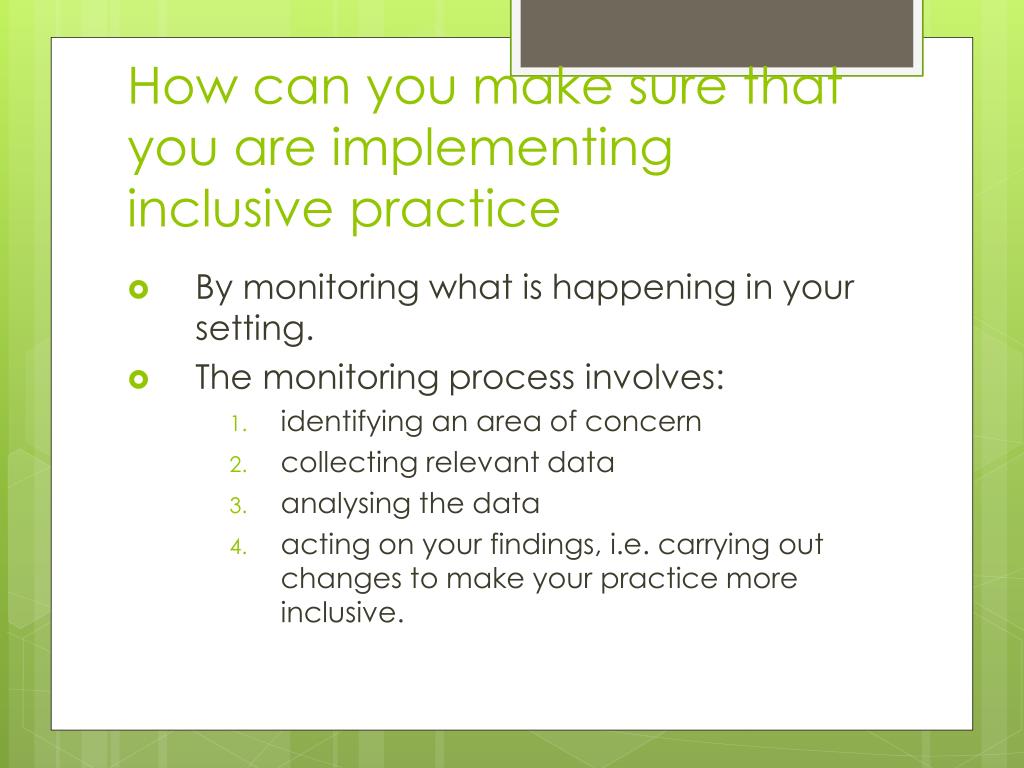 How can you make sure that you are implementing inclusive practice

By monitoring what is happening in your setting.

The monitoring process involves:

1. identifying an area of concern
2. collecting relevant data
3. analysing the data
4. acting on your findings, i.e. carrying out changes to make your practice more inclusive.